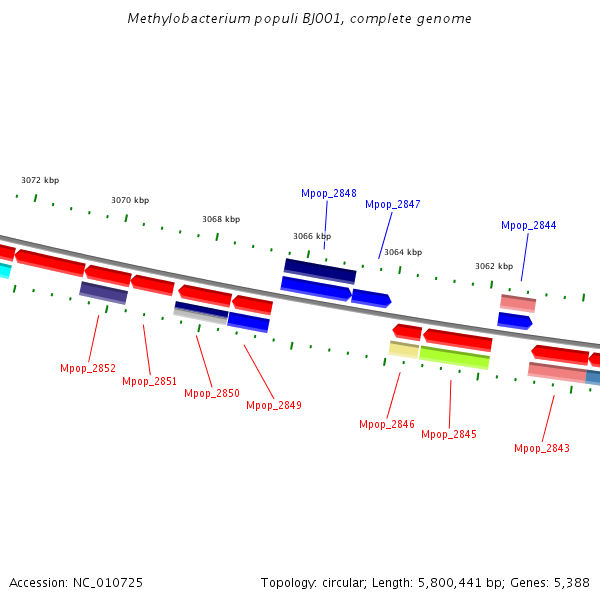 Methylobacterium populi BJ001, complete genome

3072 kbp
3070 kbp
3068 kbp
3066 kbp
3064 kbp
3062 kbp

Mpop_2848
Mpop_2847
Mpop_2844

Mpop_2852
Mpop_2851
Mpop_2850
Mpop_2849
Mpop_2846
Mpop_2845
Mpop_2843

Accession: NC_010725

Topology: circular; Length: 5,800,441 bp; Genes: 5,388